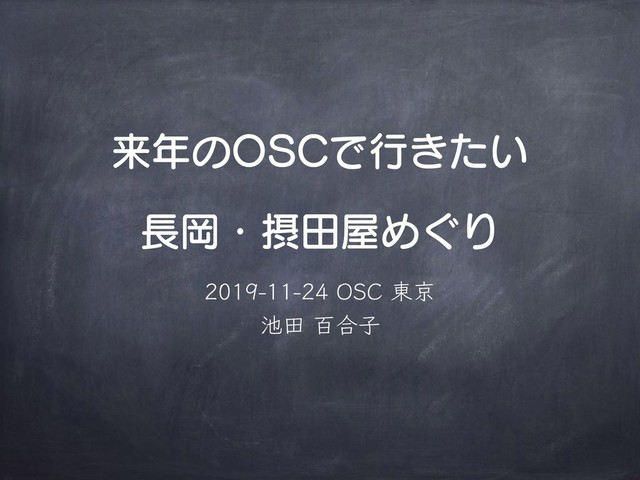 来年のOSCで行きたい

長岡・摂田屋めぐり

2019-11-24 OSC 東京

池田 百合子